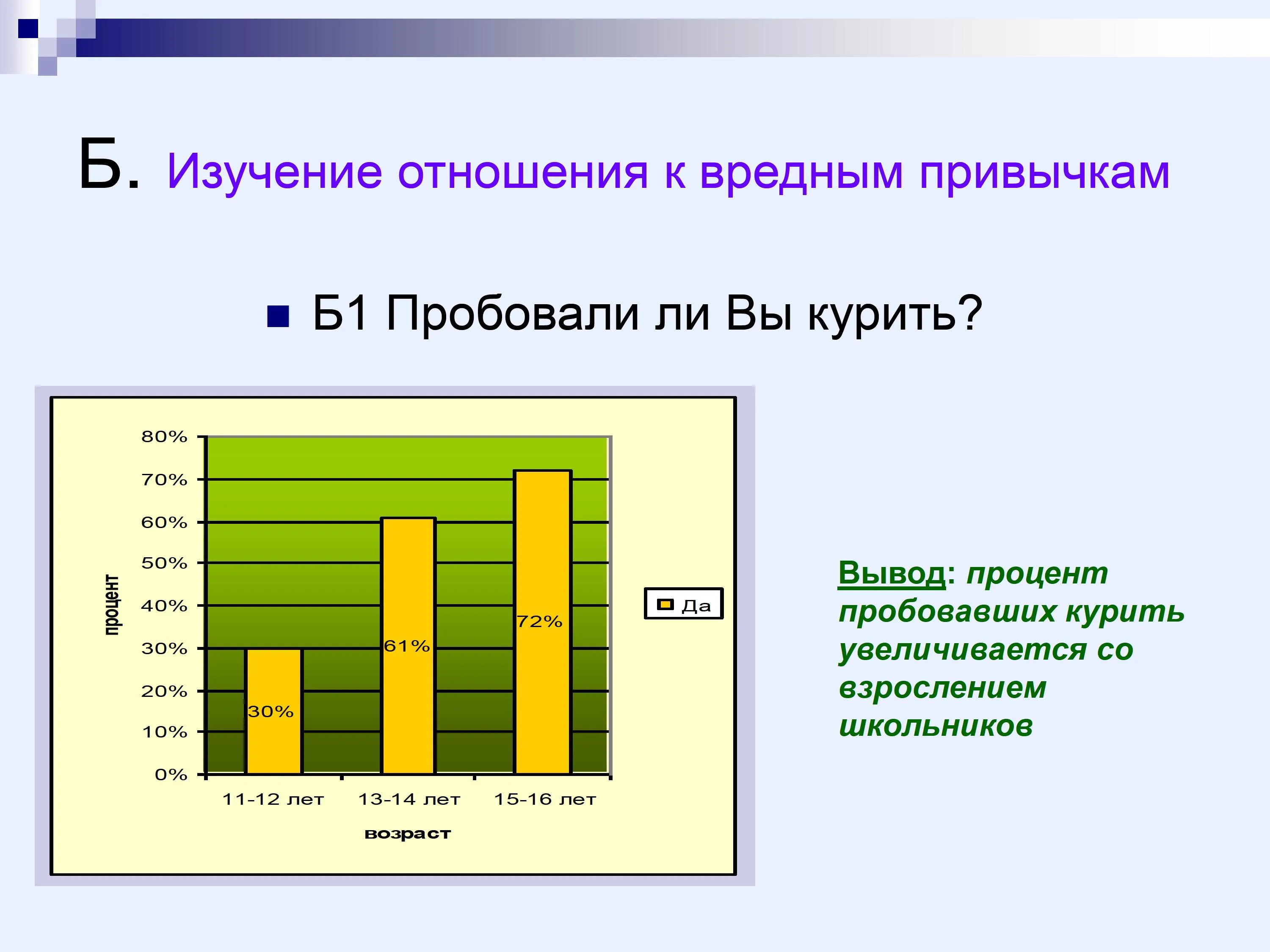 Б. Изучение отношения к вредным привычкам

Б1 Пробовали ли Вы курить?

80%
70%
60%
50%
40%
30%
20%
10%
0%

процент

30%
61%
72%

11-12 лет
13-14 лет
15-16 лет

возраст

Да

Вывод: процент пробовавших курить увеличивается со взрослением школьников